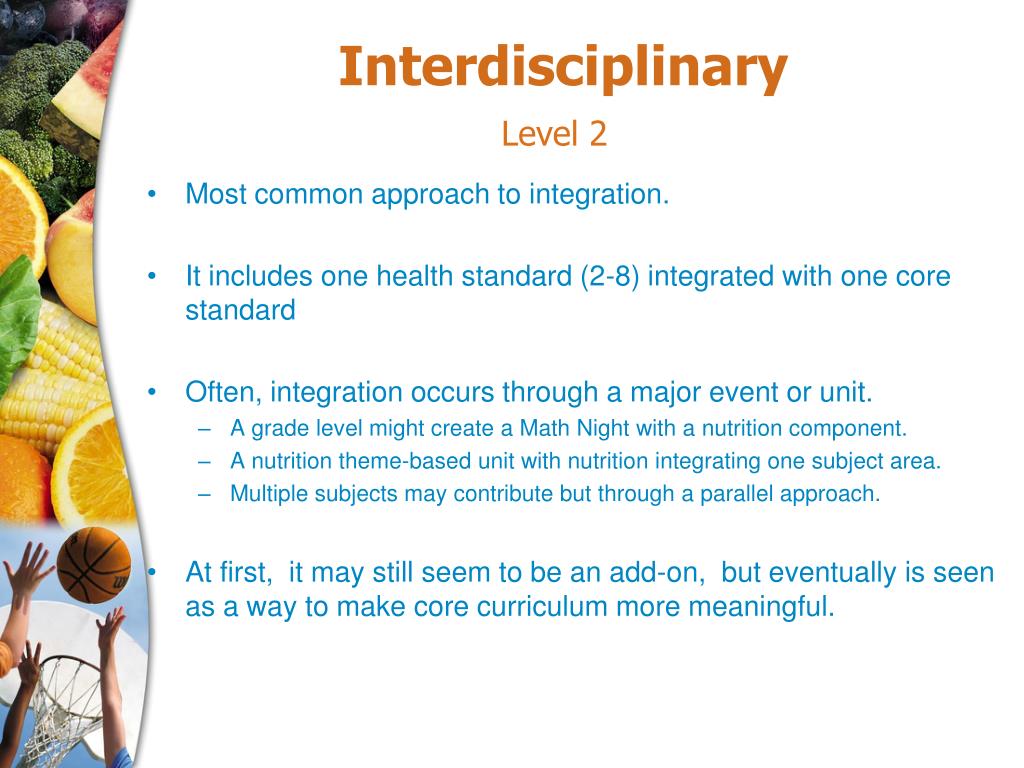 Interdisciplinary
Level 2

• Most common approach to integration.

• It includes one health standard (2-8) integrated with one core standard

• Often, integration occurs through a major event or unit.
– A grade level might create a Math Night with a nutrition component.
– A nutrition theme-based unit with nutrition integrating one subject area.
– Multiple subjects may contribute but through a parallel approach.

• At first, it may still seem to be an add-on, but eventually is seen as a way to make core curriculum more meaningful.